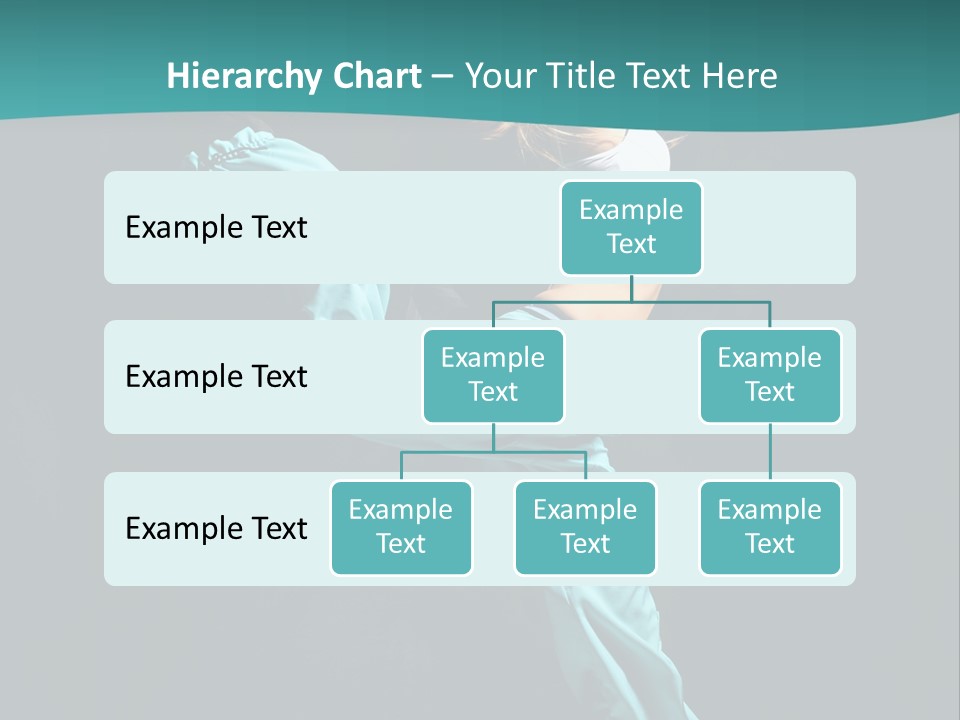 Hierarchy Chart – Your Title Text Here

Example Text

Example Text

Example Text

Example Text

Example Text

Example Text

Example Text

Example Text

Example Text